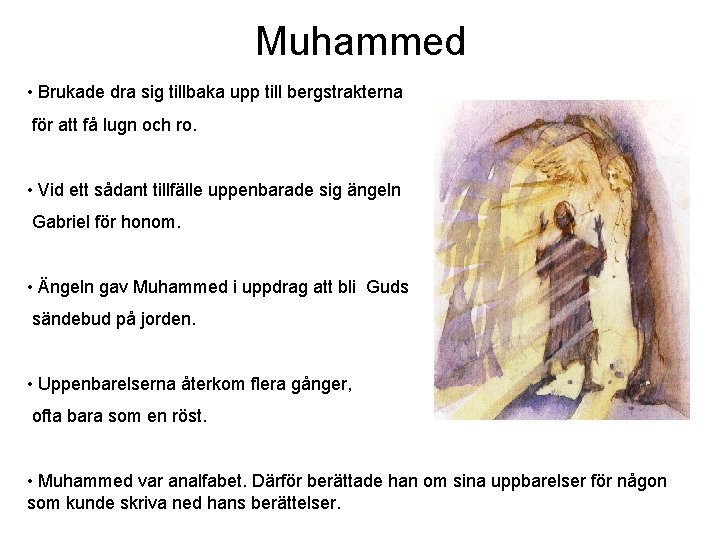 Muhammed

• Brukade dra sig tillbaka upp till bergstrakterna för att få lugn och ro.

• Vid ett sådant tillfälle uppenbarade sig ängeln Gabriel för honom.

• Ängeln gav Muhammed i uppdrag att bli Guds sändebud på jorden.

• Uppenbarelserna återkom flera gånger, ofta bara som en röst.

• Muhammed var analfabet. Därför berättade han om sina uppbarelser för någon som kunde skriva ned hans berättelser.